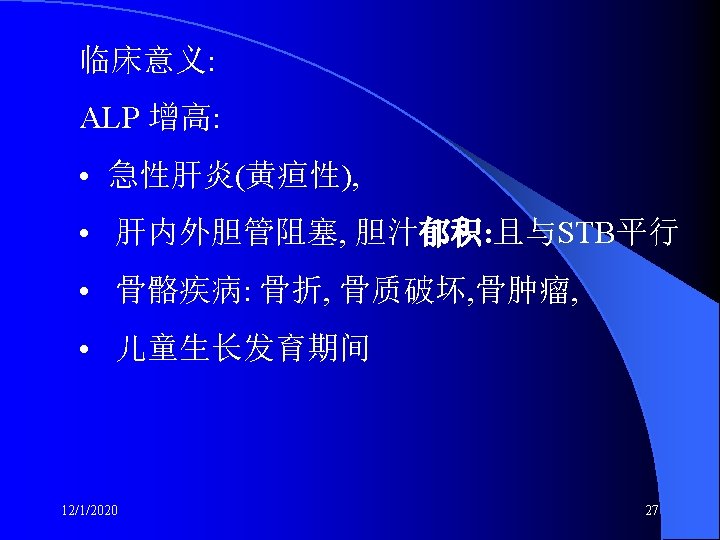 临床意义:

ALP 增高:

• 急性肝炎(黄疸性),

• 肝内外胆管阻塞, 胆汁郁积:且与STB平行

• 骨骼疾病: 骨折, 骨质破坏,骨肿瘤,

• 儿童生长发育期间

12/1/2020

27